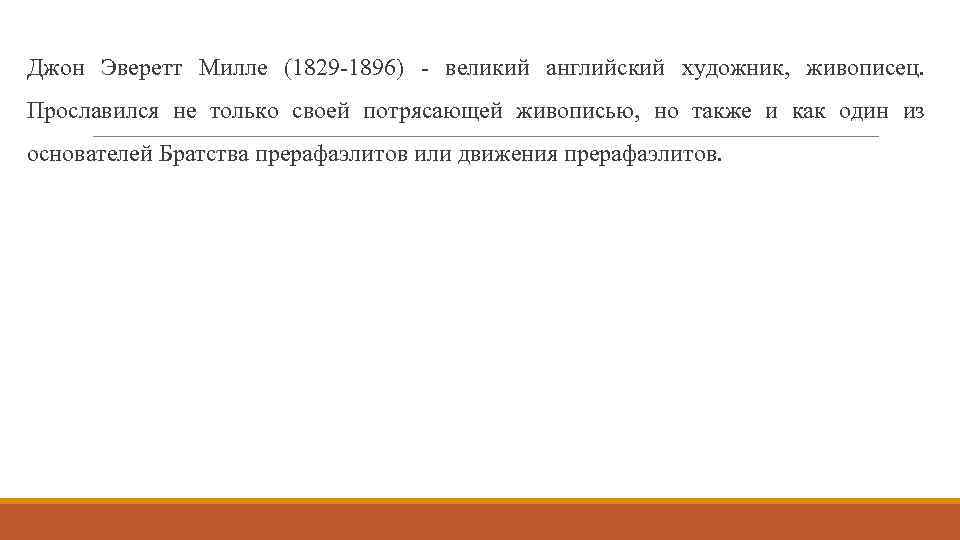 Джон Эверетт Милле (1829-1896) - великий английский художник, живописец. Прославился не только своей потрясающей живописью, но также и как один из основателей Братства прерафаэлитов или движения прерафаэлитов.